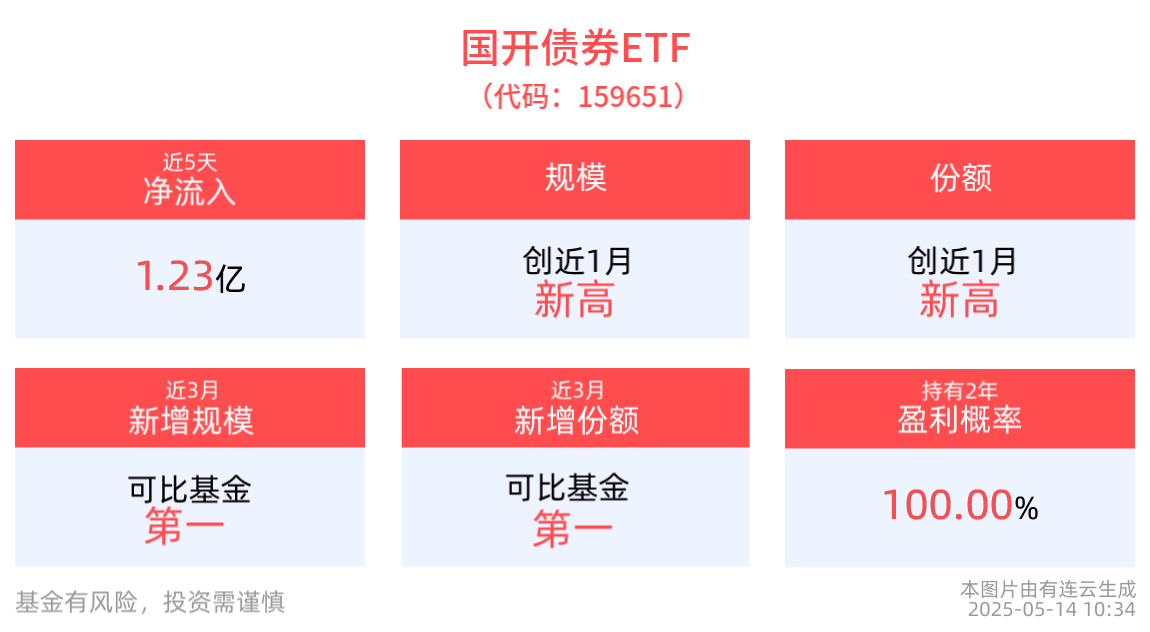 国开债券ETF
（代码：159651）

近5天
净流入

1.23亿

规模

创近1月
新高

份额

创近1月
新高

近3月
新增规模

可比基金
第一

近3月
新增份额

可比基金
第一

持有2年
盈利概率

100.00%

基金有风险，投资需谨慎

本图片由有连云生成
2025-05-14 10:34